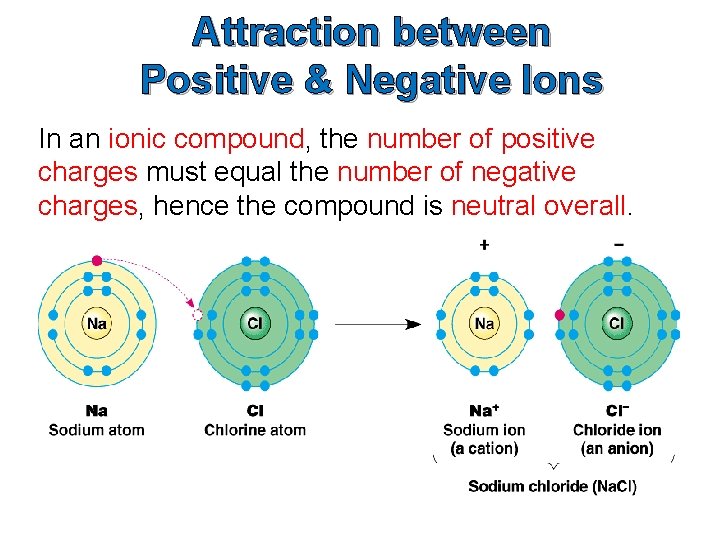 Attraction between Positive & Negative Ions

In an ionic compound, the number of positive charges must equal the number of negative charges, hence the compound is neutral overall.

Na

Cl

+

Na

−

Cl

Na
Sodium atom

Cl
Chlorine atom

$Na^+$
Sodium ion
(a cation)

$Cl^-$
Chloride ion
(an anion)

Sodium chloride (NaCl)